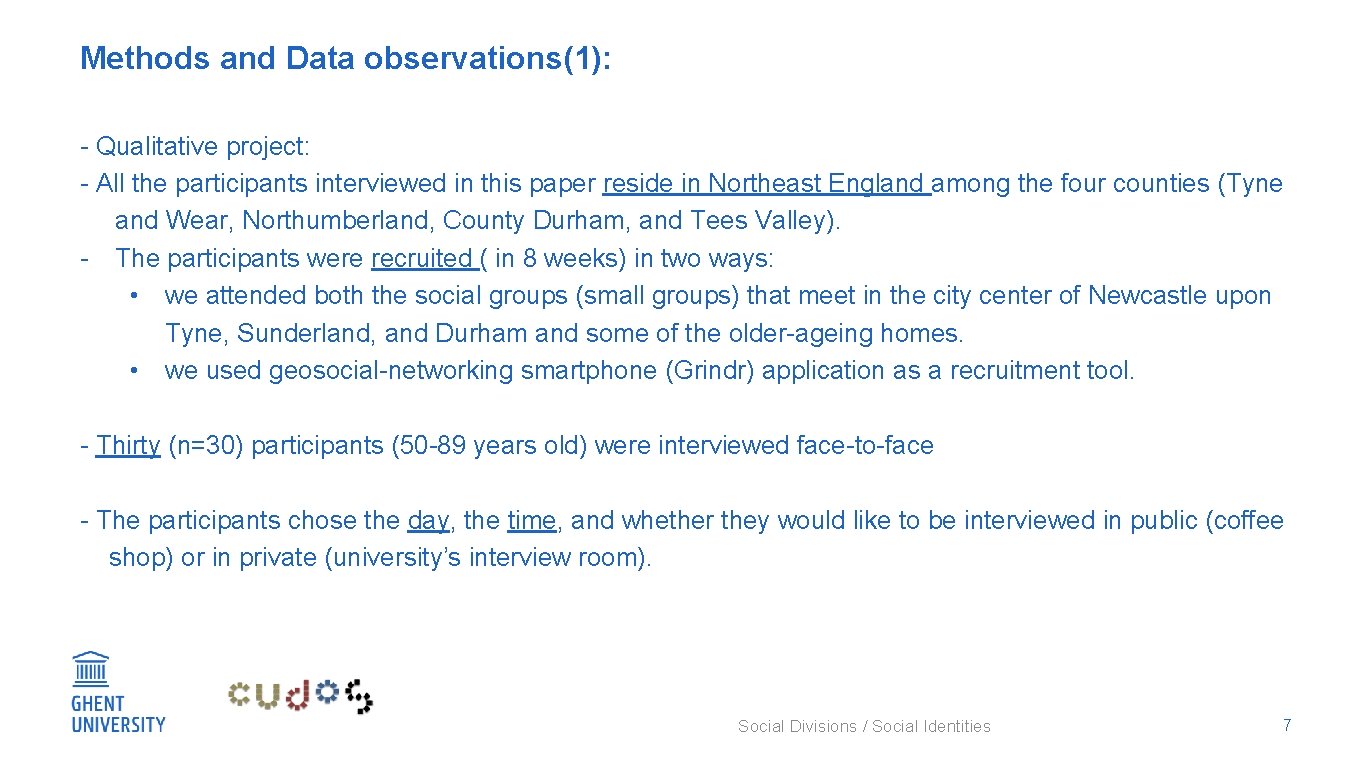 Methods and Data observations(1):

- Qualitative project:
- All the participants interviewed in this paper reside in Northeast England among the four counties (Tyne and Wear, Northumberland, County Durham, and Tees Valley).
- The participants were recruited ( in 8 weeks) in two ways:
• we attended both the social groups (small groups) that meet in the city center of Newcastle upon Tyne, Sunderland, and Durham and some of the older-ageing homes.
• we used geosocial-networking smartphone (Grindr) application as a recruitment tool.

- Thirty (n=30) participants (50-89 years old) were interviewed face-to-face

- The participants chose the day, the time, and whether they would like to be interviewed in public (coffee shop) or in private (university's interview room).

GHENT UNIVERSITY

cudos

Social Divisions / Social Identities

7